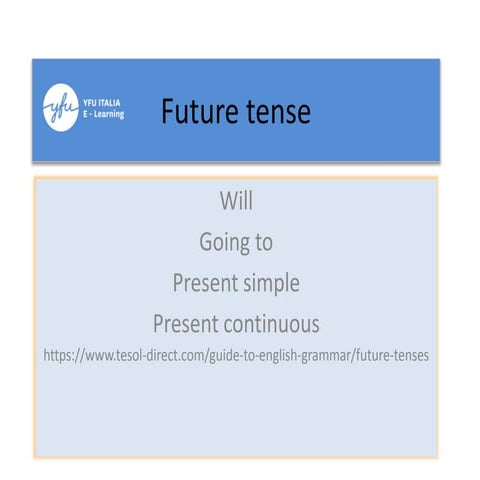 yfu YFU ITALIA E - Learning

Future tense

Will

Going to

Present simple

Present continuous

https://www.tesol-direct.com/guide-to-english-grammar/future-tenses